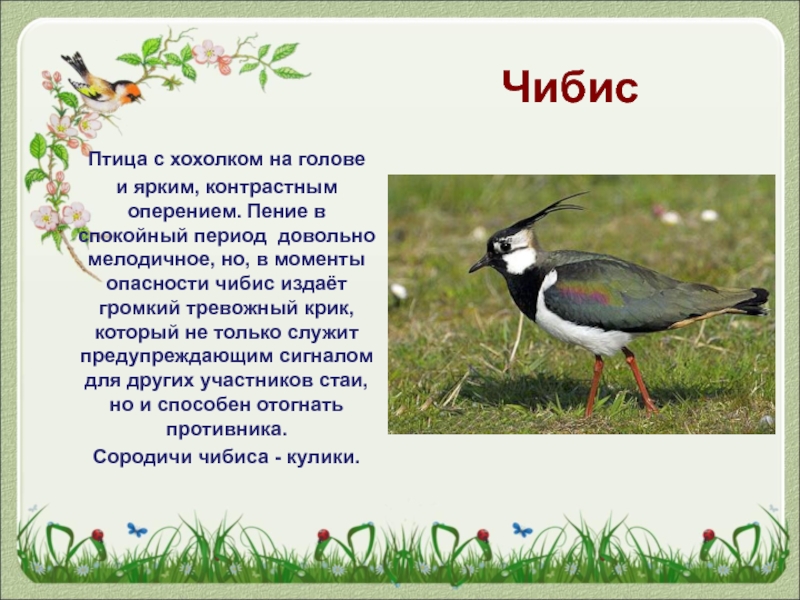 Чибис

Птица с хохолком на голове и ярким, контрастным оперением. Пение в спокойный период довольно мелодичное, но, в моменты опасности чибис издаёт громкий тревожный крик, который не только служит предупреждающим сигналом для других участников стаи, но и способен отогнать противника.

Сородичи чибиса - кулики.